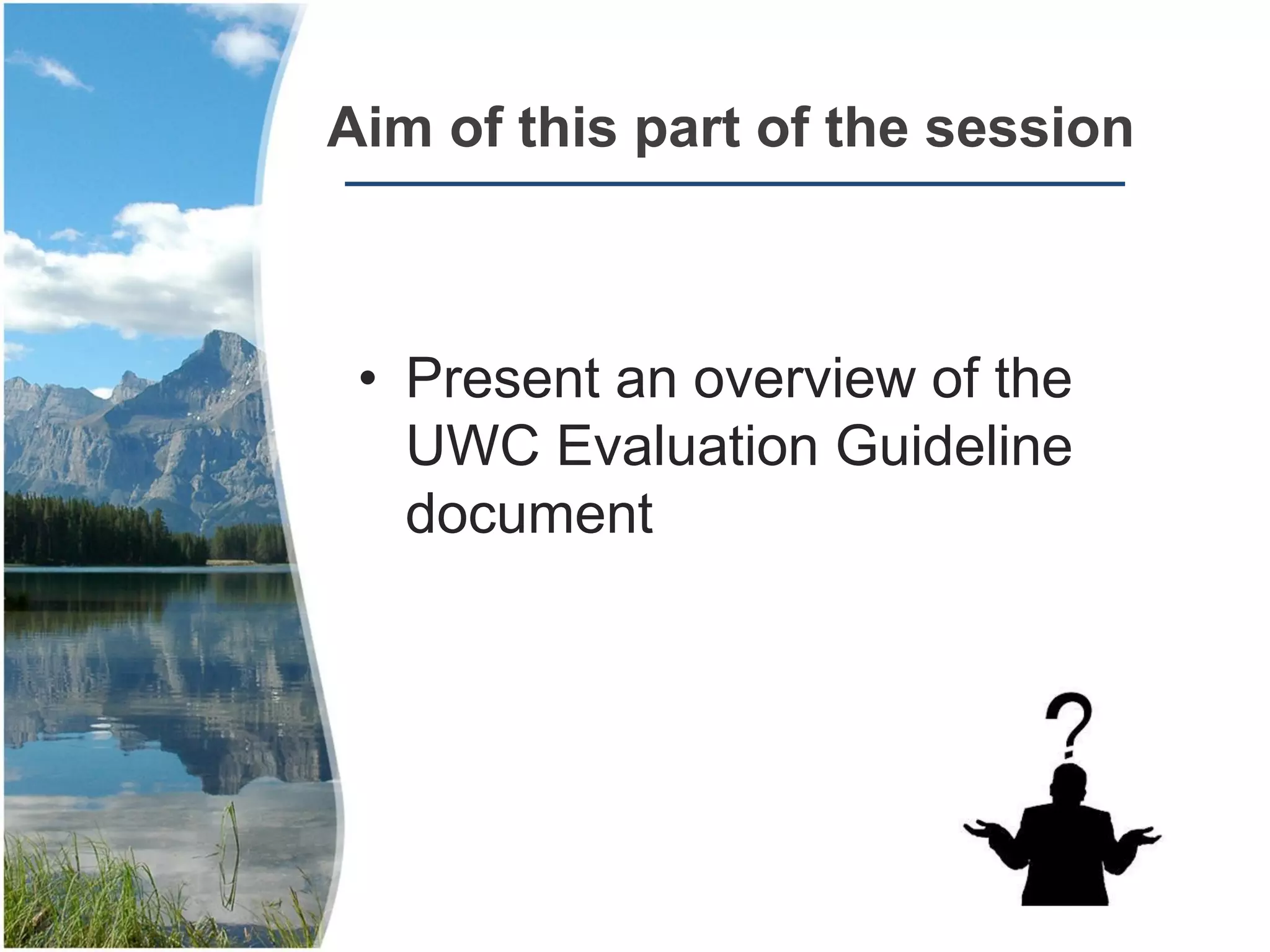 Aim of this part of the session

• Present an overview of the UWC Evaluation Guideline document

?